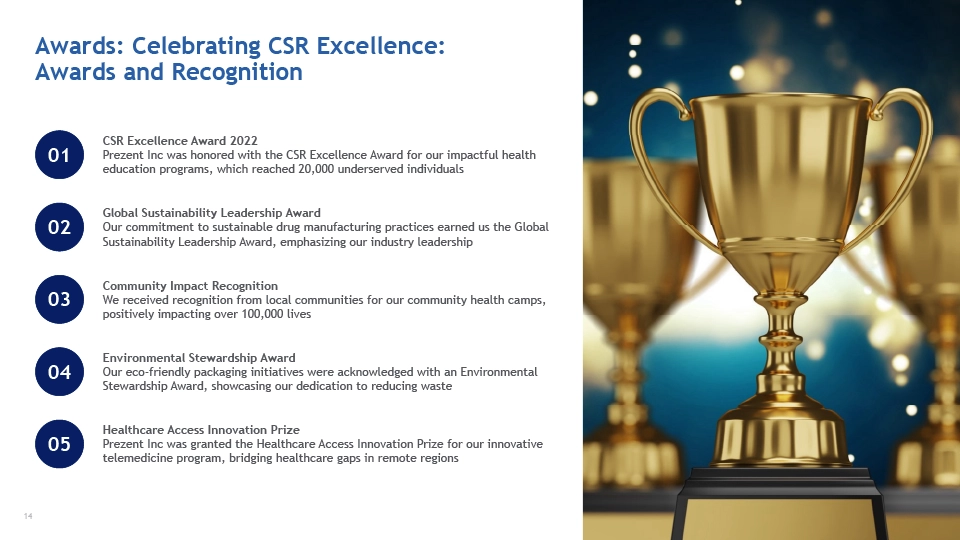 Awards: Celebrating CSR Excellence: Awards and Recognition

01
CSR Excellence Award 2022
Prezent Inc was honored with the CSR Excellence Award for our impactful health education programs, which reached 20,000 underserved individuals

02
Global Sustainability Leadership Award
Our commitment to sustainable drug manufacturing practices earned us the Global Sustainability Leadership Award, emphasizing our industry leadership

03
Community Impact Recognition
We received recognition from local communities for our community health camps, positively impacting over 100,000 lives

04
Environmental Stewardship Award
Our eco-friendly packaging initiatives were acknowledged with an Environmental Stewardship Award, showcasing our dedication to reducing waste

05
Healthcare Access Innovation Prize
Prezent Inc was granted the Healthcare Access Innovation Prize for our innovative telemedicine program, bridging healthcare gaps in remote regions

14